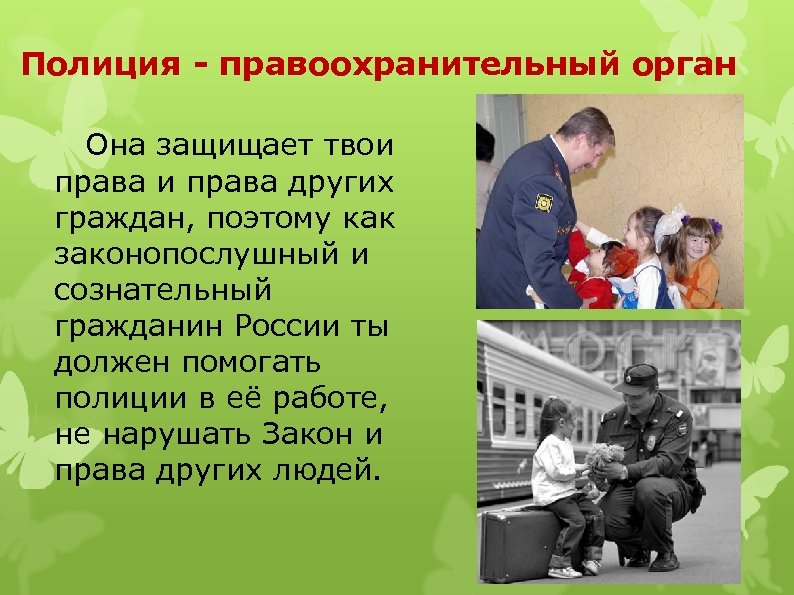 Полиция - правоохранительный орган

Она защищает твои права и права других граждан, поэтому как законопослушный и сознательный гражданин России ты должен помогать полиции в её работе, не нарушать Закон и права других людей.

МОСКВ